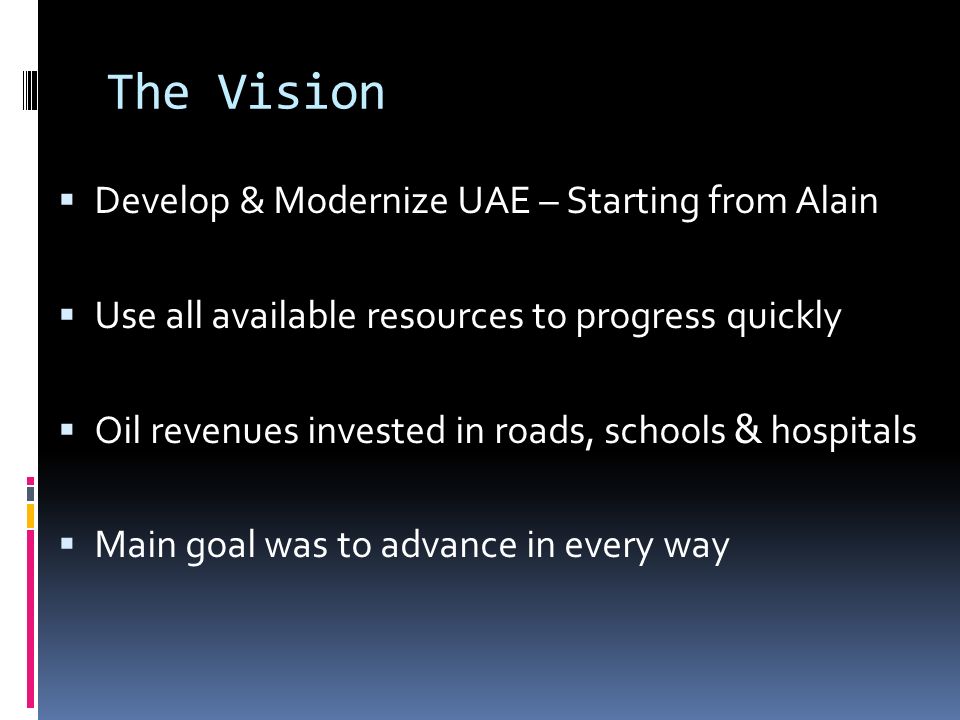 The Vision

▪ Develop & Modernize UAE – Starting from Alain

▪ Use all available resources to progress quickly

▪ Oil revenues invested in roads, schools & hospitals

▪ Main goal was to advance in every way